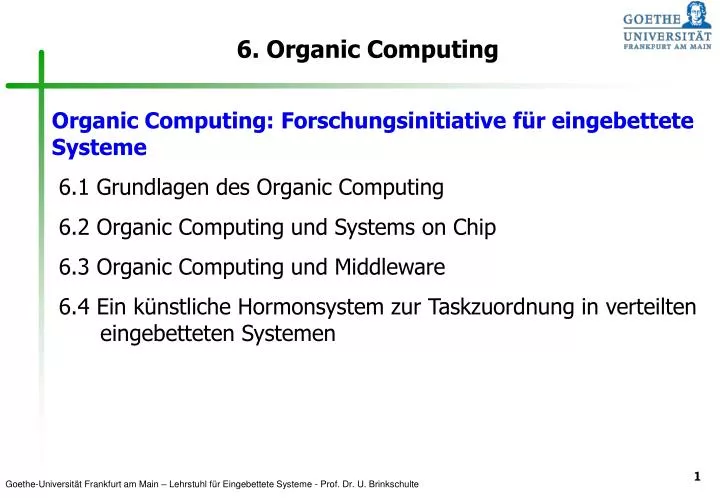 GOETHE UNIVERSITÄT FRANKFURT AM MAIN

6. Organic Computing

Organic Computing: Forschungsinitiative für eingebettete Systeme

6.1 Grundlagen des Organic Computing

6.2 Organic Computing und Systems on Chip

6.3 Organic Computing und Middleware

6.4 Ein künstliche Hormonsystem zur Taskzuordnung in verteilten eingebetteten Systemen

Goethe-Universität Frankfurt am Main – Lehrstuhl für Eingebettete Systeme - Prof. Dr. U. Brinkschulte

1